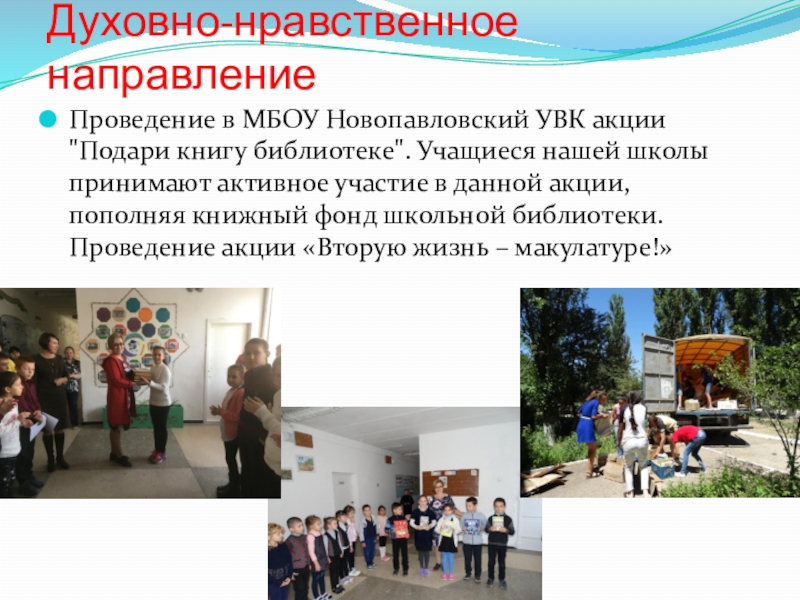 Духовно-нравственное направление

Проведение в МБОУ Новопавловский УВК акции "Подари книгу библиотеке". Учащиеся нашей школы принимают активное участие в данной акции, пополняя книжный фонд школьной библиотеки. Проведение акции «Вторую жизнь – макулатуре!»